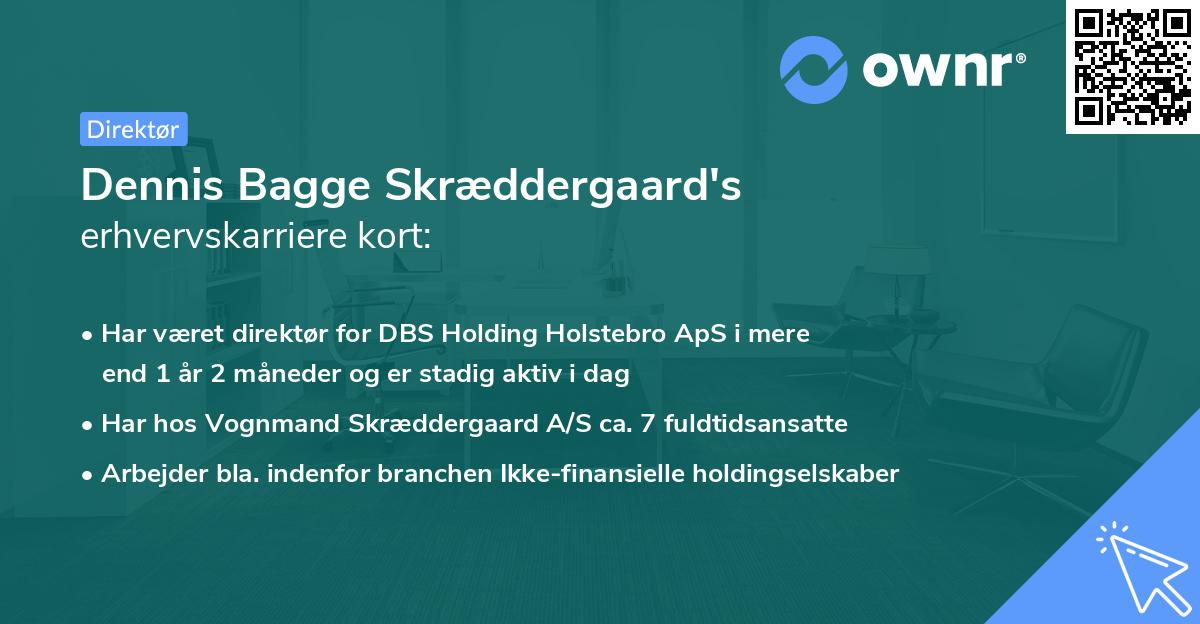 ownr®

Direktør

Dennis Bagge Skræddergaard's erhvervskarriere kort:

• Har været direktør for DBS Holding Holstebro ApS i mere end 1 år 2 måneder og er stadig aktiv i dag

• Har hos Vognmand Skræddergaard A/S ca. 7 fuldtidsansatte

• Arbejder bla. indenfor branchen Ikke-finansielle holdingselskaber